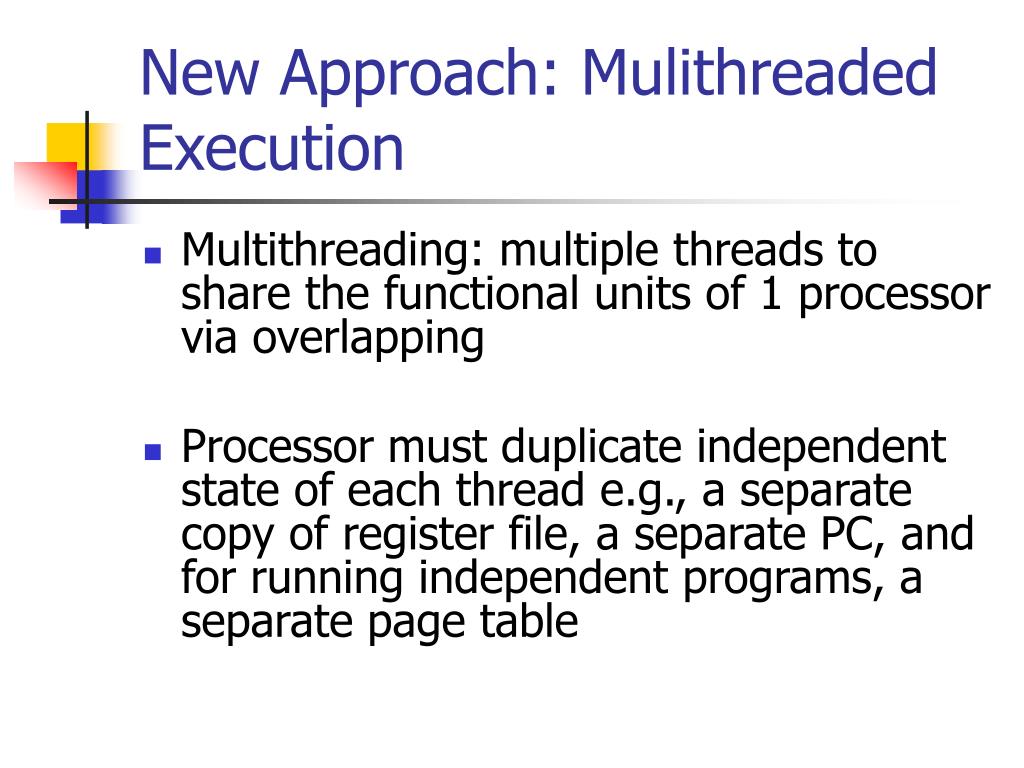 New Approach: Mulithreaded Execution

- Multithreading: multiple threads to share the functional units of 1 processor via overlapping

- Processor must duplicate independent state of each thread e.g., a separate copy of register file, a separate PC, and for running independent programs, a separate page table